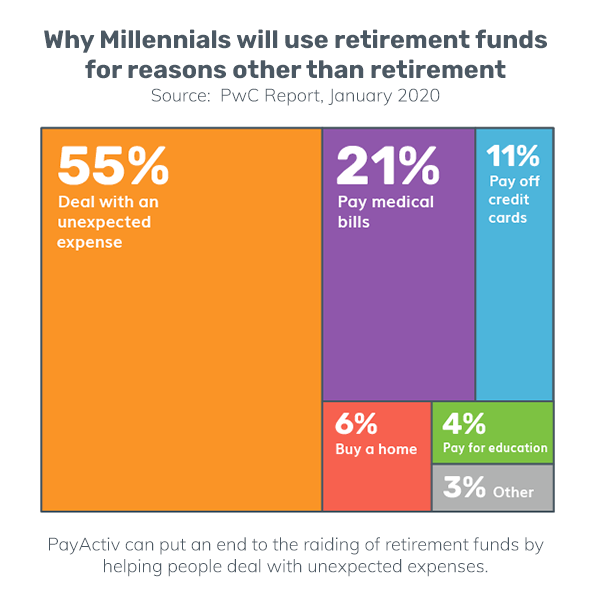 Why Millennials will use retirement funds for reasons other than retirement
Source: PwC Report, January 2020

55%
Deal with an unexpected expense

21%
Pay medical bills

11%
Pay off credit cards

6%
Buy a home

4%
Pay for education

3% Other

PayActiv can put an end to the raiding of retirement funds by helping people deal with unexpected expenses.